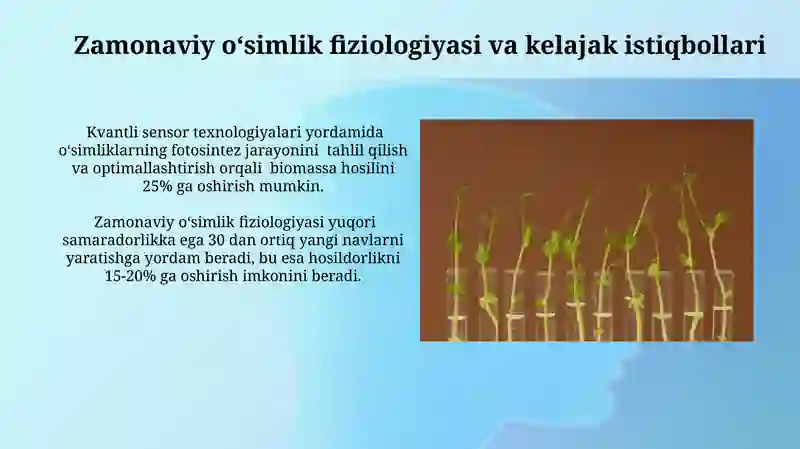 Zamonaviy o‘simlik fiziologiyasi va kelajak istiqbollari

Kvantli sensor texnologiyalari yordamida o‘simliklarning fotosintez jarayonini tahlil qilish va optimallashtirish orqali biomassa hosilini 25% ga oshirish mumkin.

Zamonaviy o‘simlik fiziologiyasi yuqori samaradorlikka ega 30 dan ortiq yangi navlarni yaratishga yordam beradi, bu esa hosildorlikni 15-20% ga oshirish imkonini beradi.